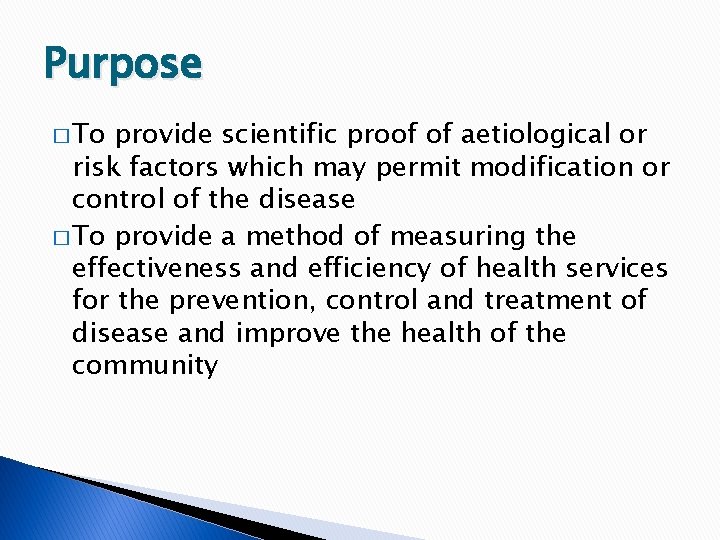 Purpose

□ To provide scientific proof of aetiological or risk factors which may permit modification or control of the disease

□ To provide a method of measuring the effectiveness and efficiency of health services for the prevention, control and treatment of disease and improve the health of the community